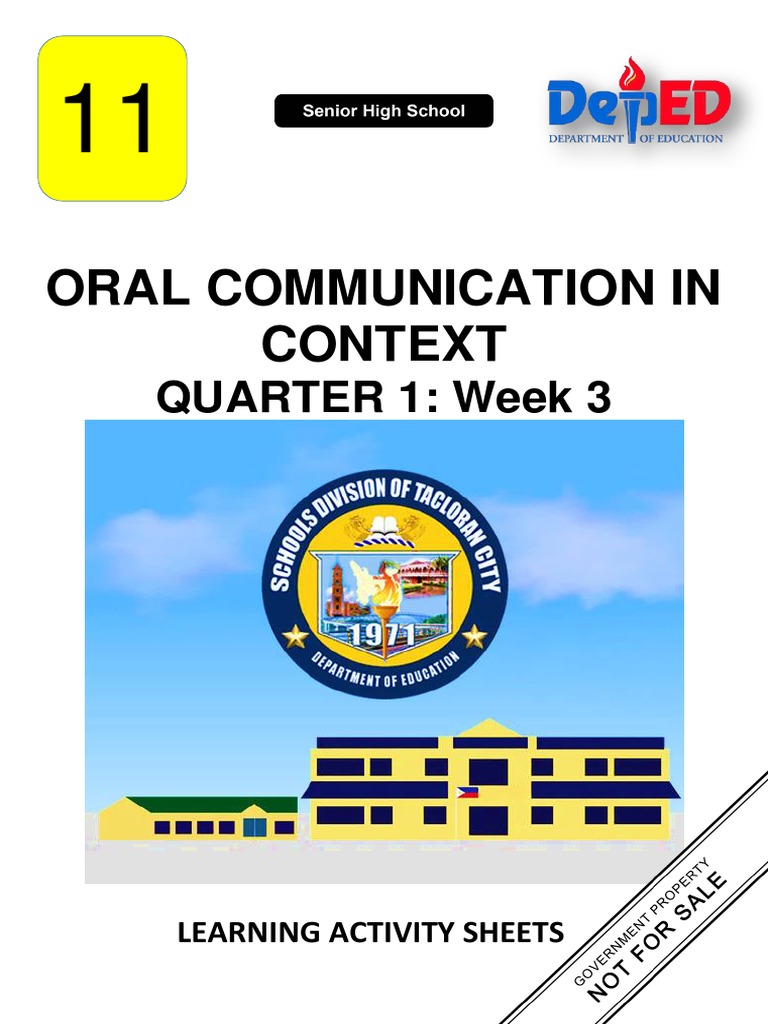 11

Senior High School

DepED
DEPARTMENT OF EDUCATION

ORAL COMMUNICATION IN CONTEXT
QUARTER 1: Week 3

SCHOOLS DIVISION OF TACLOBAN CITY
1971
DEPARTMENT OF EDUCATION

LEARNING ACTIVITY SHEETS

GOVERNMENT PROPERTY
NOT FOR SALE